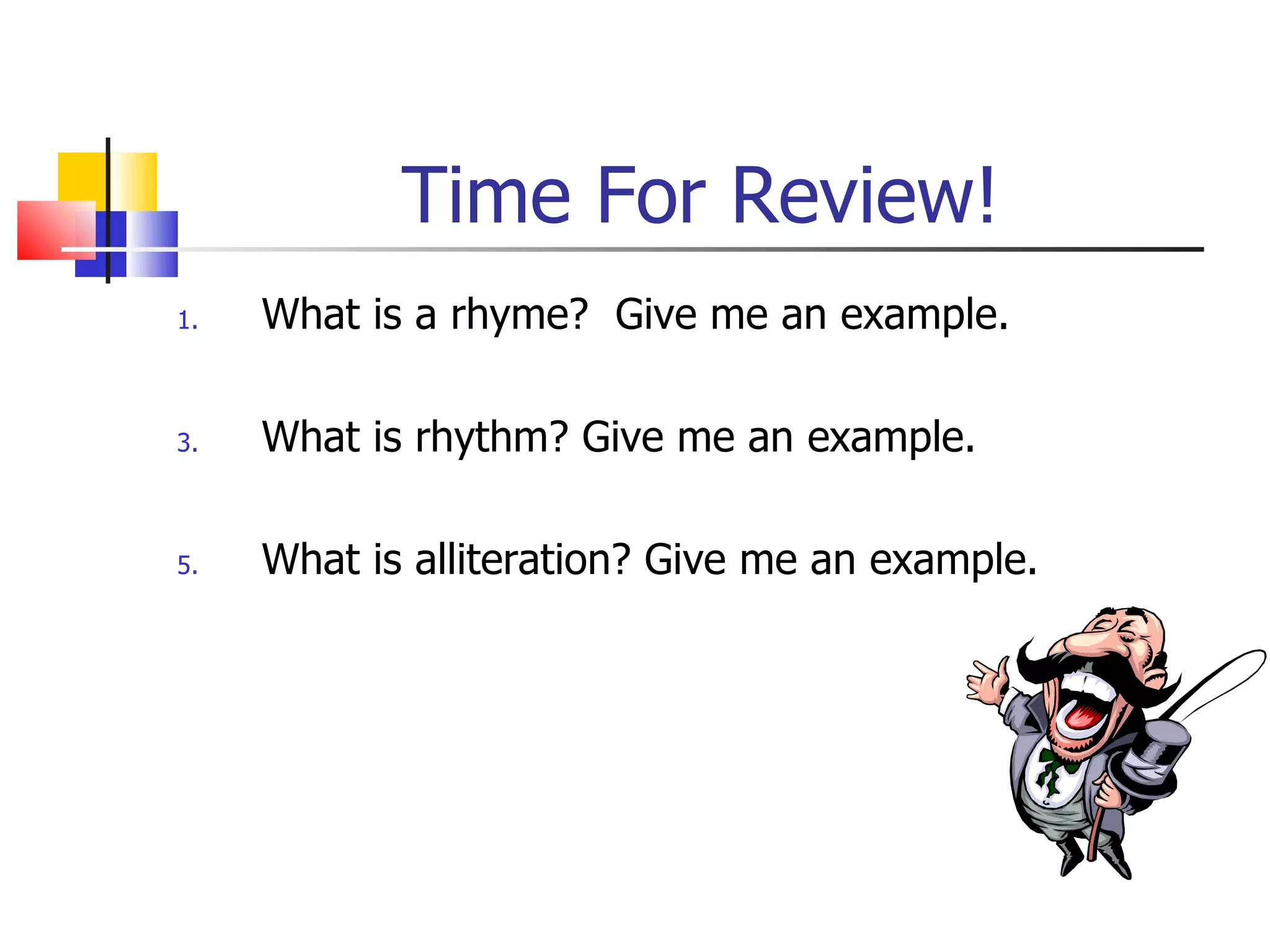 Time For Review!

1. What is a rhyme? Give me an example.

3. What is rhythm? Give me an example.

5. What is alliteration? Give me an example.